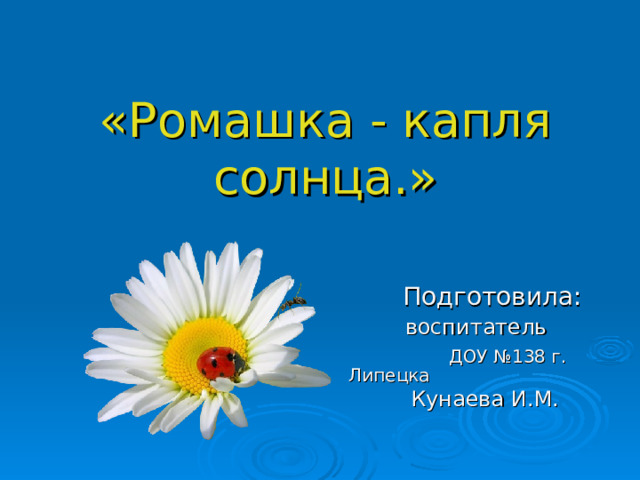 «Ромашка - капля солнца.»

Подготовила:
воспитатель
ДОУ №138 г. Липецка
Кунаева И.М.